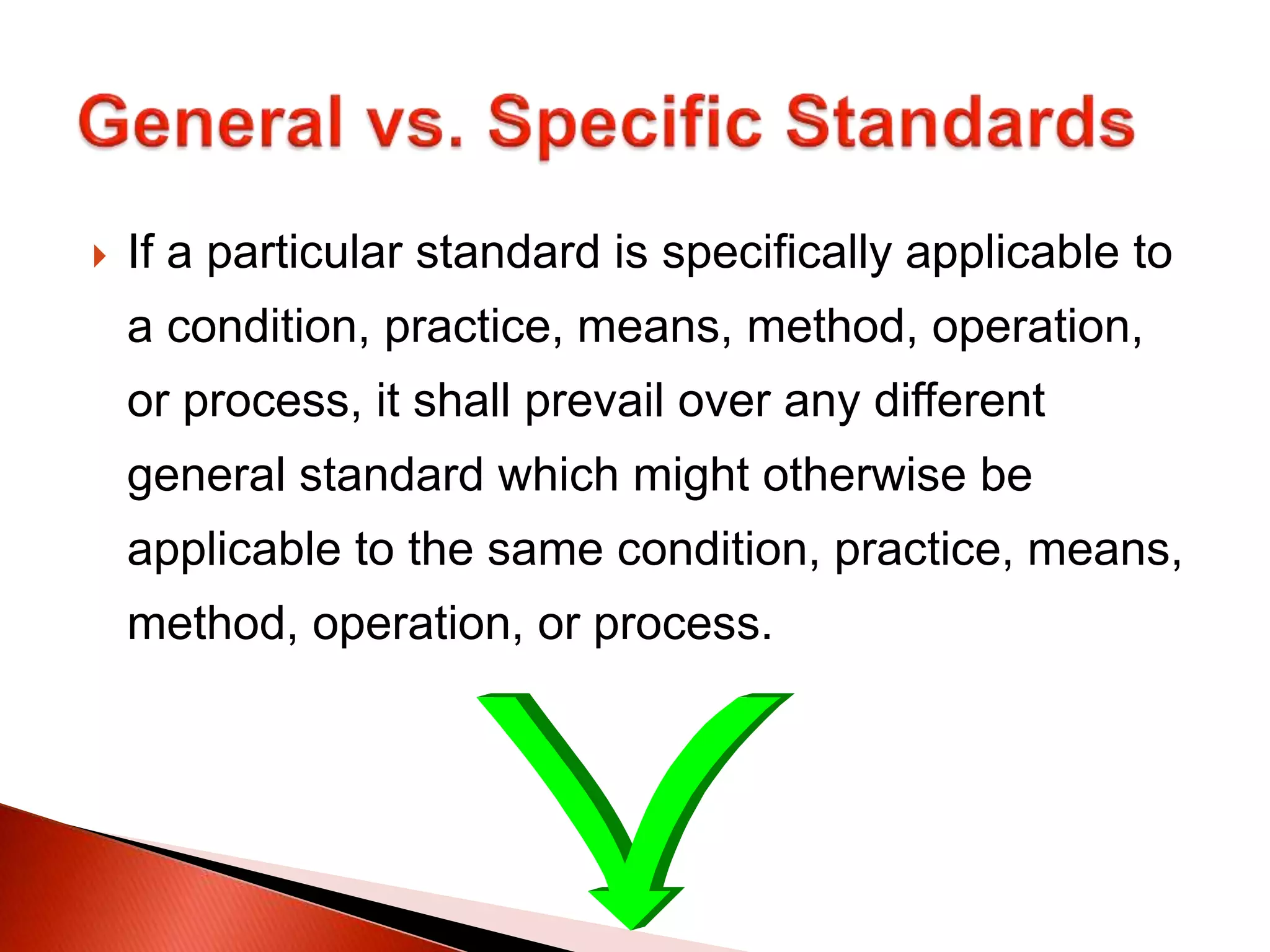 General vs. Specific Standards

If a particular standard is specifically applicable to a condition, practice, means, method, operation, or process, it shall prevail over any different general standard which might otherwise be applicable to the same condition, practice, means, method, operation, or process.